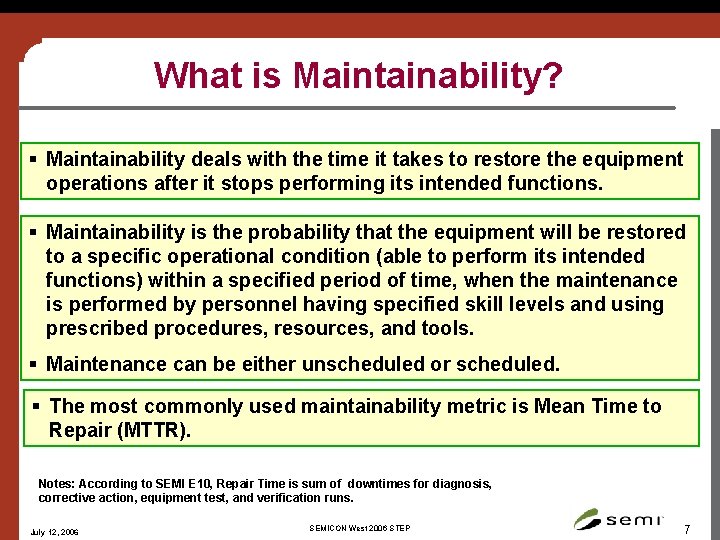 What is Maintainability?

▪ Maintainability deals with the time it takes to restore the equipment operations after it stops performing its intended functions.

▪ Maintainability is the probability that the equipment will be restored to a specific operational condition (able to perform its intended functions) within a specified period of time, when the maintenance is performed by personnel having specified skill levels and using prescribed procedures, resources, and tools.

▪ Maintenance can be either unscheduled or scheduled.

▪ The most commonly used maintainability metric is Mean Time to Repair (MTTR).

Notes: According to SEMI E10, Repair Time is sum of downtimes for diagnosis, corrective action, equipment test, and verification runs.

July 12, 2006

SEMICON West 2006 STEP

semi

7